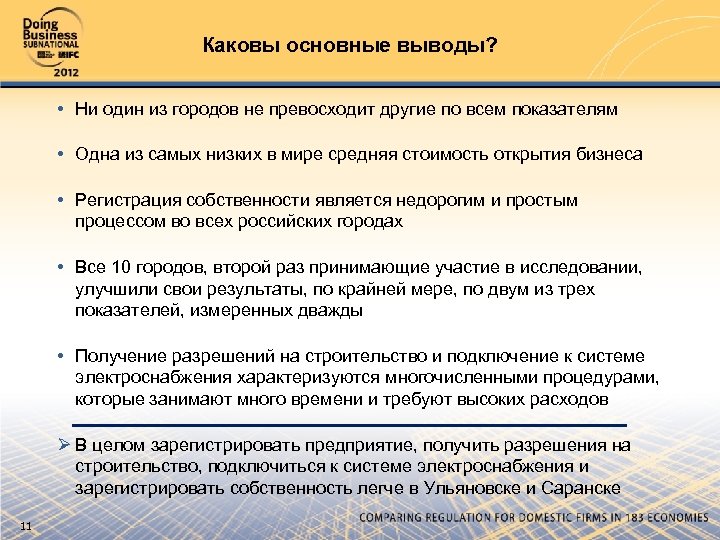 Doing Business SUBNATIONAL IFC 2012

Каковы основные выводы?

• Ни один из городов не превосходит другие по всем показателям

• Одна из самых низких в мире средняя стоимость открытия бизнеса

• Регистрация собственности является недорогим и простым процессом во всех российских городах

• Все 10 городов, второй раз принимающие участие в исследовании, улучшили свои результаты, по крайней мере, по двум из трех показателей, измеренных дважды

• Получение разрешений на строительство и подключение к системе электроснабжения характеризуются многочисленными процедурами, которые занимают много времени и требуют высоких расходов

➢ В целом зарегистрировать предприятие, получить разрешения на строительство, подключиться к системе электроснабжения и зарегистрировать собственность легче в Ульяновске и Саранске

11

COMPARING REGULATION FOR DOMESTIC FIRMS IN 183 ECONOMIES